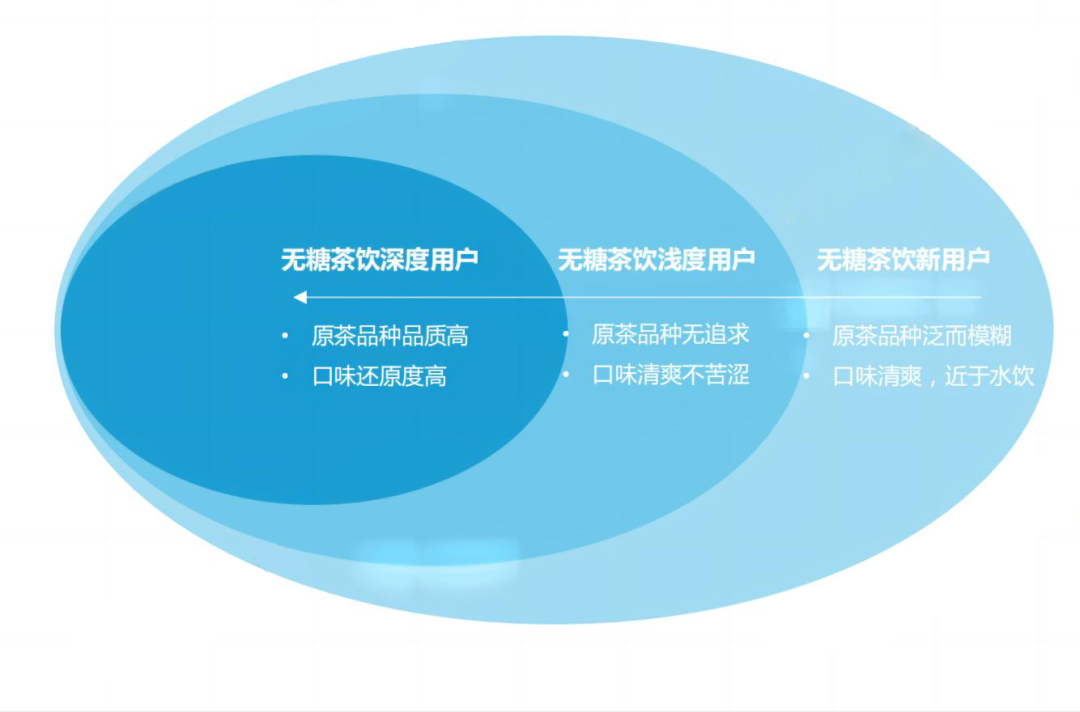 无糖茶饮深度用户

• 原茶品种品质高
• 口味还原度高

无糖茶饮浅度用户

• 原茶品种无追求
• 口味清爽不苦涩

无糖茶饮新用户

• 原茶品种泛而模糊
• 口味清爽，近于水饮